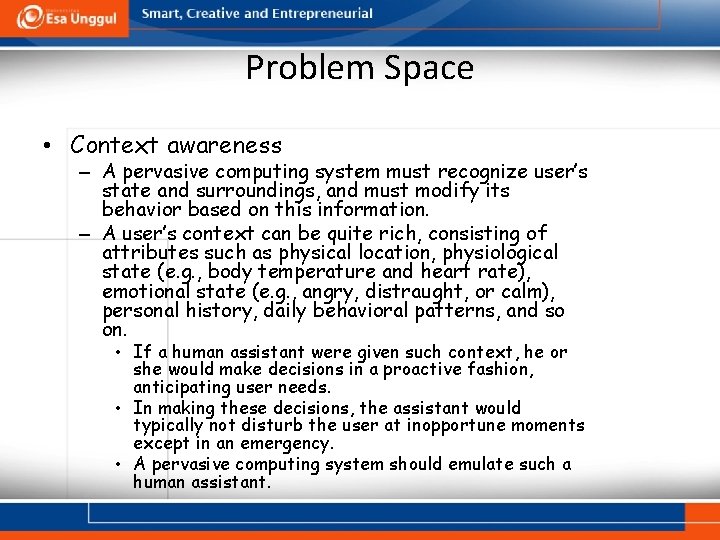 Esa Unggul
Smart, Creative and Entrepreneurial

Problem Space

• Context awareness
– A pervasive computing system must recognize user's state and surroundings, and must modify its behavior based on this information.
– A user's context can be quite rich, consisting of attributes such as physical location, physiological state (e.g., body temperature and heart rate), emotional state (e.g., angry, distraught, or calm), personal history, daily behavioral patterns, and so on.
• If a human assistant were given such context, he or she would make decisions in a proactive fashion, anticipating user needs.
• In making these decisions, the assistant would typically not disturb the user at inopportune moments except in an emergency.
• A pervasive computing system should emulate such a human assistant.